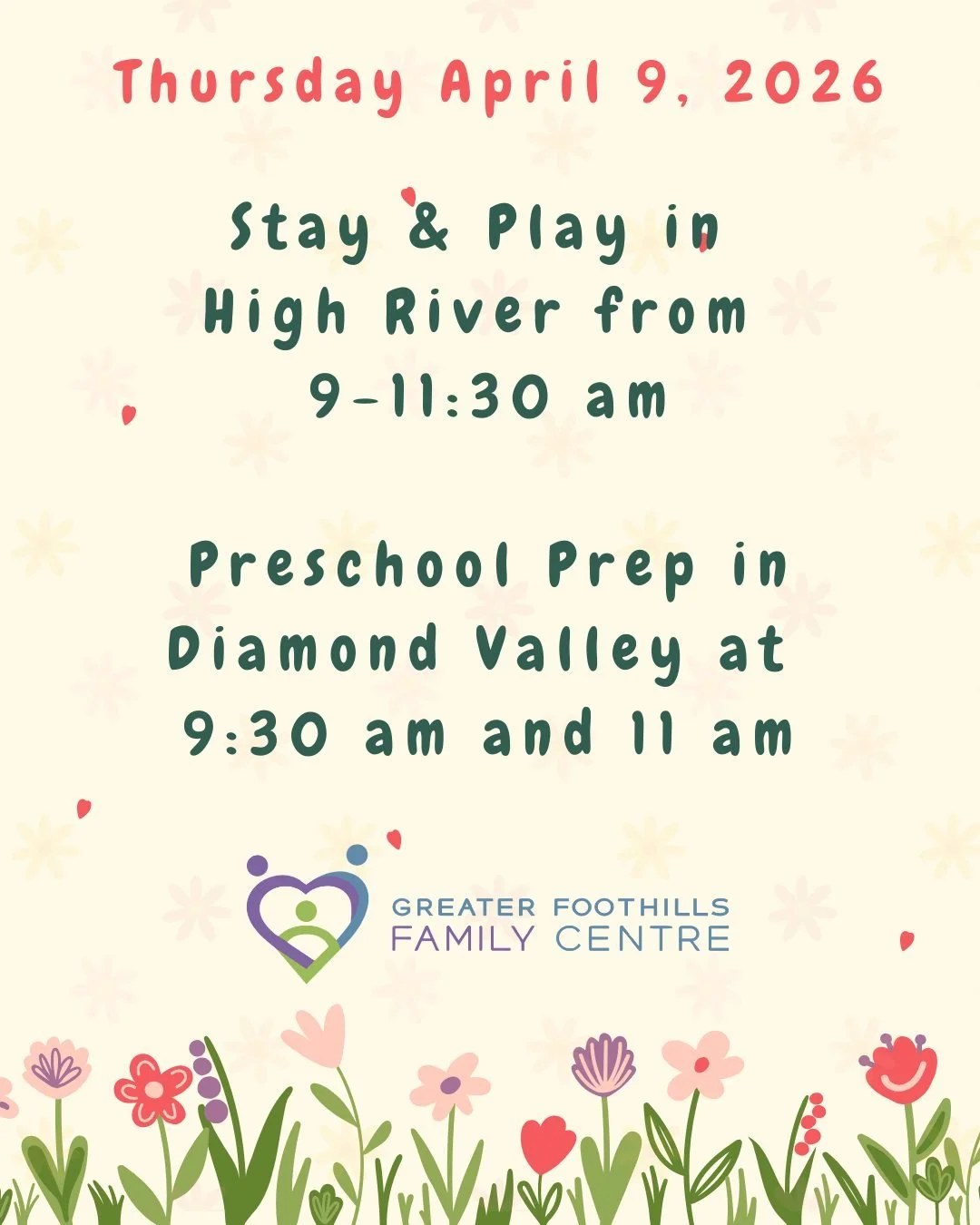 Thursday April 9, 2026

Stay & Play in High River from 9-11:30 am

Preschool Prep in Diamond Valley at 9:30 am and 11 am

GREATER FOOTHILLS FAMILY CENTRE